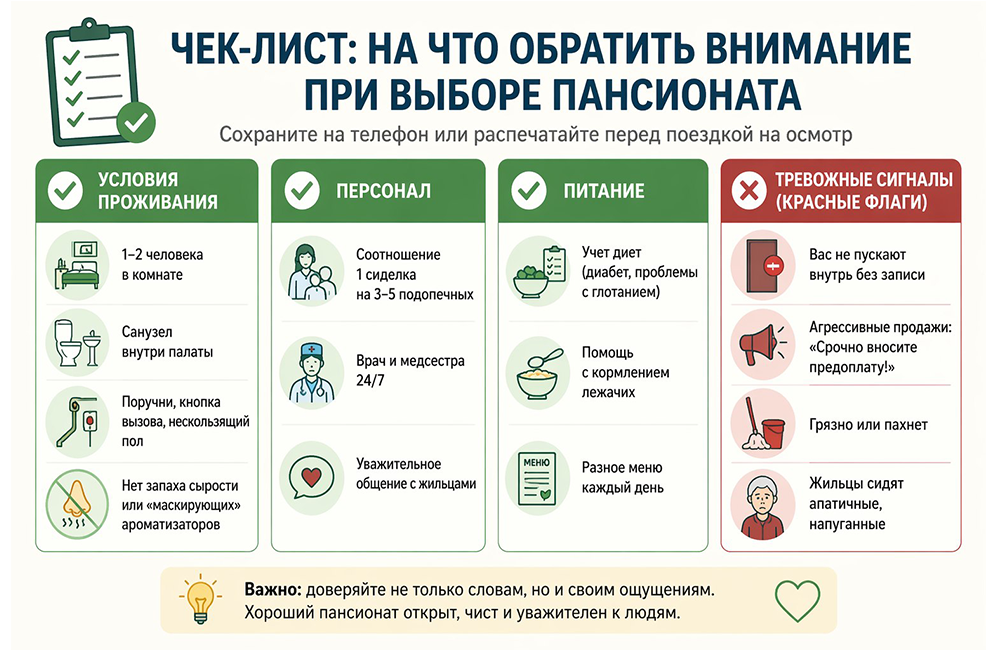 ЧЕК-ЛИСТ: НА ЧТО ОБРАТИТЬ ВНИМАНИЕ ПРИ ВЫБОРЕ ПАНСИОНАТА

Сохраните на телефон или распечатайте перед поездкой на осмотр

УСЛОВИЯ ПРОЖИВАНИЯ

1–2 человека в комнате

Санузел внутри палаты

Поручни, кнопка вызова, нескользящий пол

Нет запаха сырости или «маскирующих» ароматизаторов

ПЕРСОНАЛ

Соотношение 1 сиделка на 3–5 подопечных

Врач и медсестра 24/7

Уважительное общение с жильцами

ПИТАНИЕ

Учет диет (диабет, проблемы с глотанием)

Помощь с кормлением лежачих

МЕНЮ

Разное меню каждый день

ТРЕВОЖНЫЕ СИГНАЛЫ (КРАСНЫЕ ФЛАГИ)

Вас не пускают внутрь без записи

Агрессивные продажи: «Срочно вносите предоплату!»

Грязно или пахнет

Жильцы сидят апатичные, напуганные

Важно: доверяйте не только словам, но и своим ощущениям. Хороший пансионат открыт, чист и уважителен к людям.